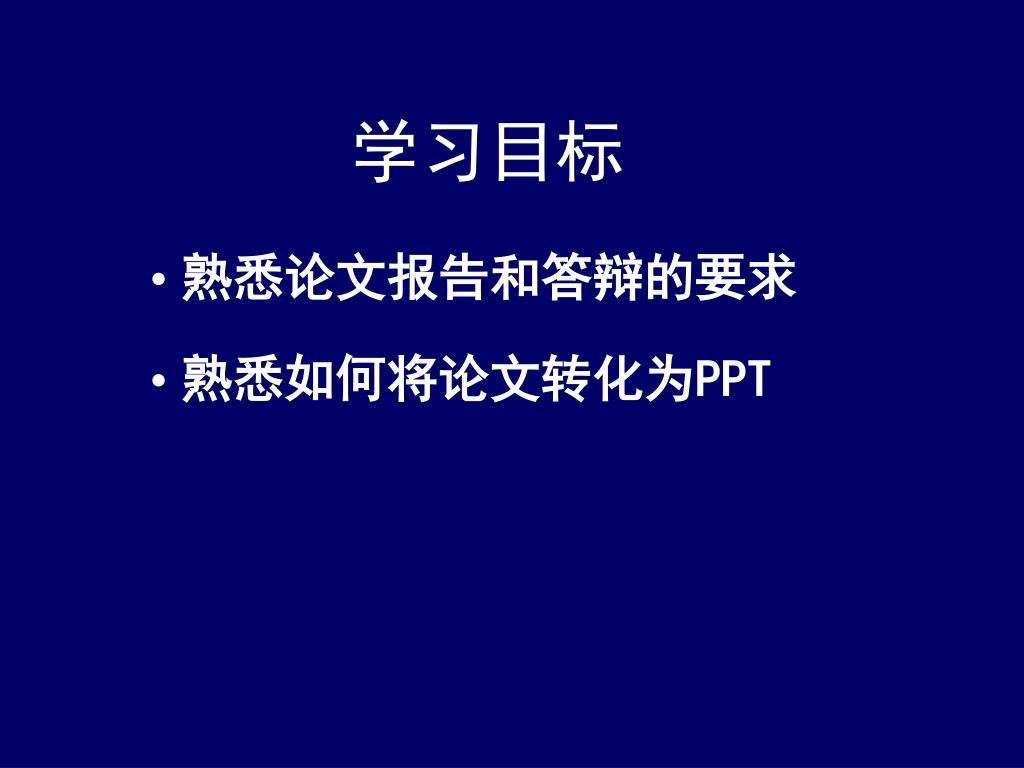 学习目标

• 熟悉论文报告和答辩的要求

• 熟悉如何将论文转化为PPT